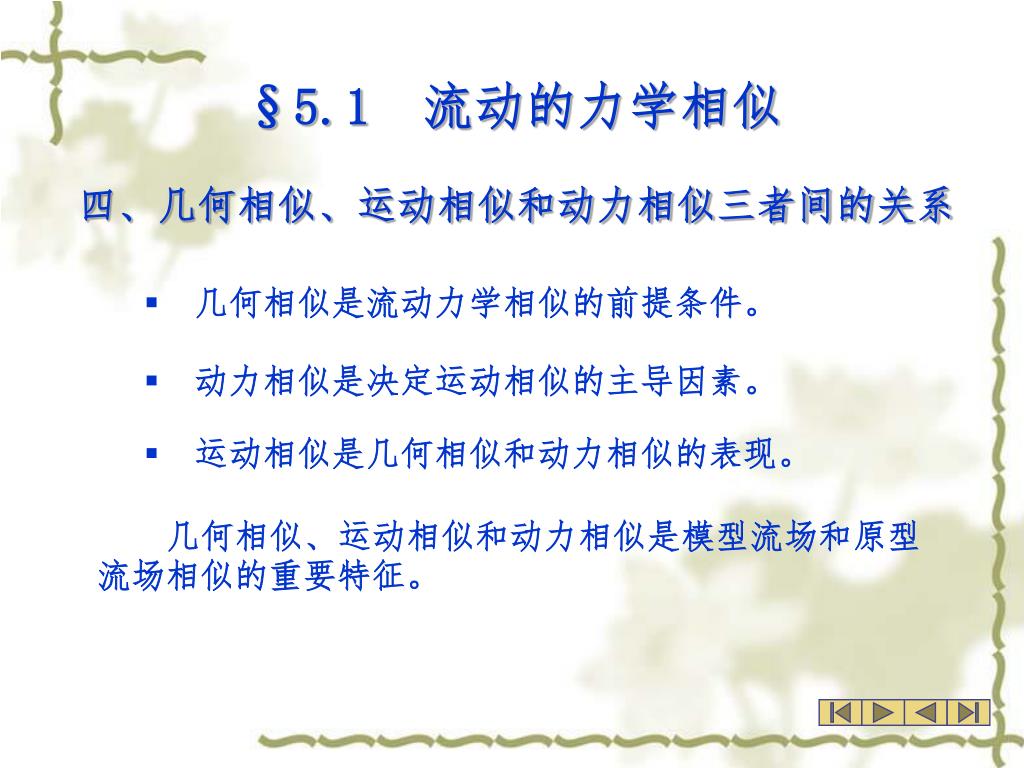 §5.1　流动的力学相似

四、几何相似、运动相似和动力相似三者间的关系

▪ 几何相似是流动力学相似的前提条件。

▪ 动力相似是决定运动相似的主导因素。

▪ 运动相似是几何相似和动力相似的表现。

几何相似、运动相似和动力相似是模型流场和原型流场相似的重要特征。